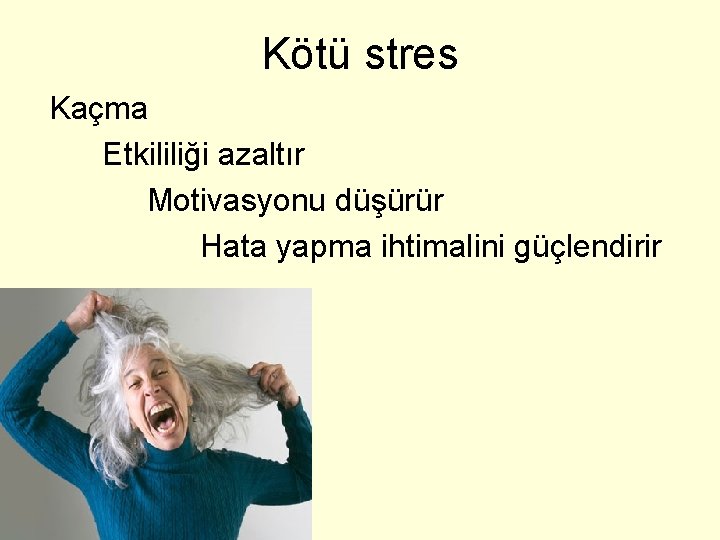 Kötü stres

Kaçma

Etkililiği azaltır

Motivasyonu düşürür

Hata yapma ihtimalini güçlendirir